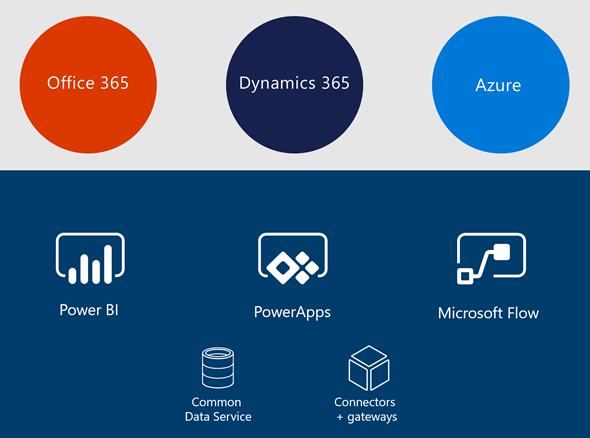 Office 365

Dynamics 365

Azure

Power BI

PowerApps

Microsoft Flow

Common Data Service

Connectors + gateways